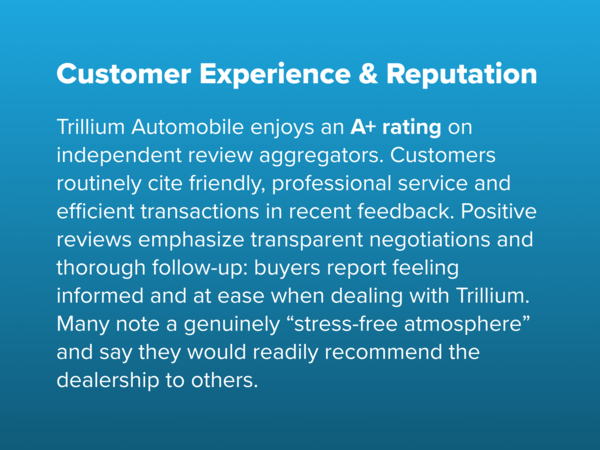 Customer Experience & Reputation

Trillium Automobile enjoys an A+ rating on independent review aggregators. Customers routinely cite friendly, professional service and efficient transactions in recent feedback. Positive reviews emphasize transparent negotiations and thorough follow-up: buyers report feeling informed and at ease when dealing with Trillium. Many note a genuinely “stress-free atmosphere” and say they would readily recommend the dealership to others.